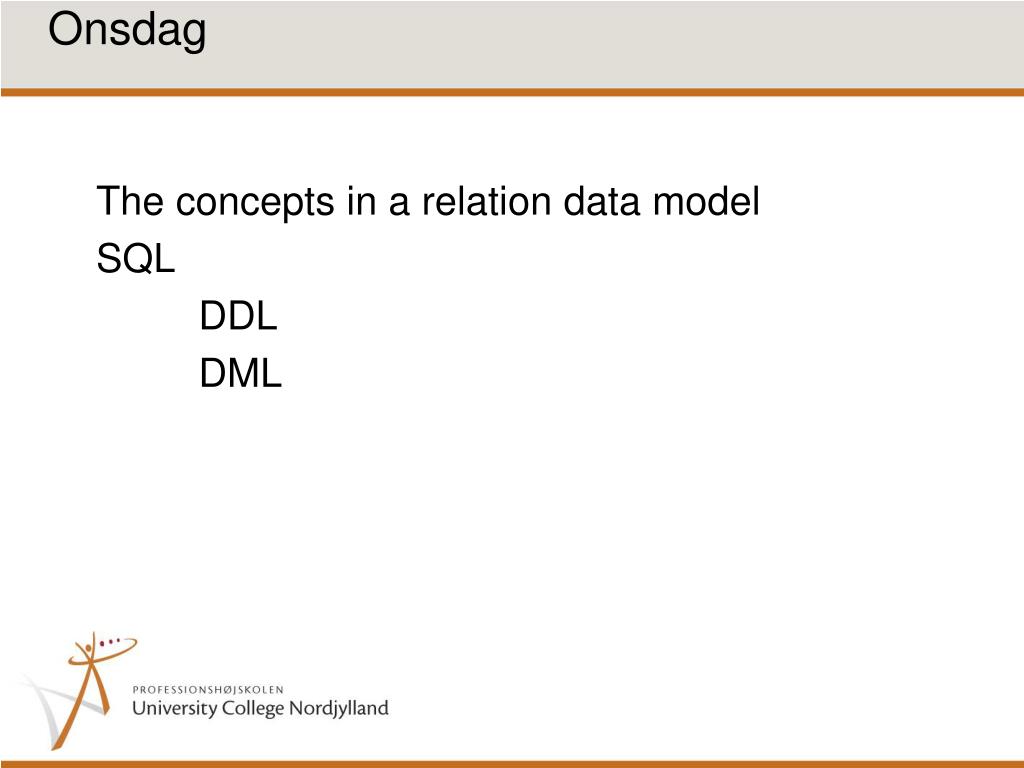 Onsdag

The concepts in a relation data model
SQL
DDL
DML

PROFESSIONSHØJSKOLEN
University College Nordjylland